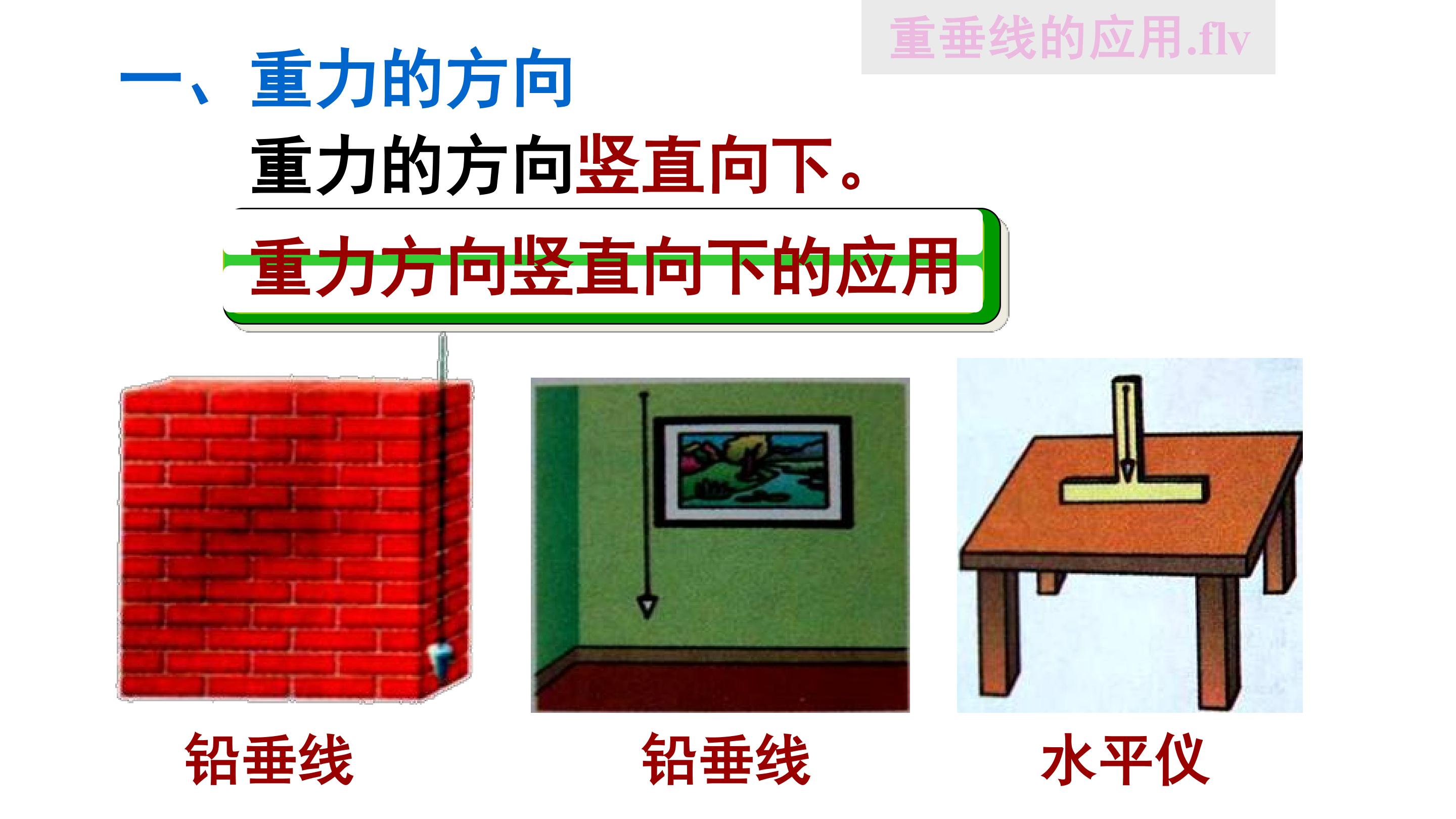 重垂线的应用.flv

一、重力的方向

重力的方向竖直向下。

重力方向竖直向下的应用

铅垂线

铅垂线

水平仪